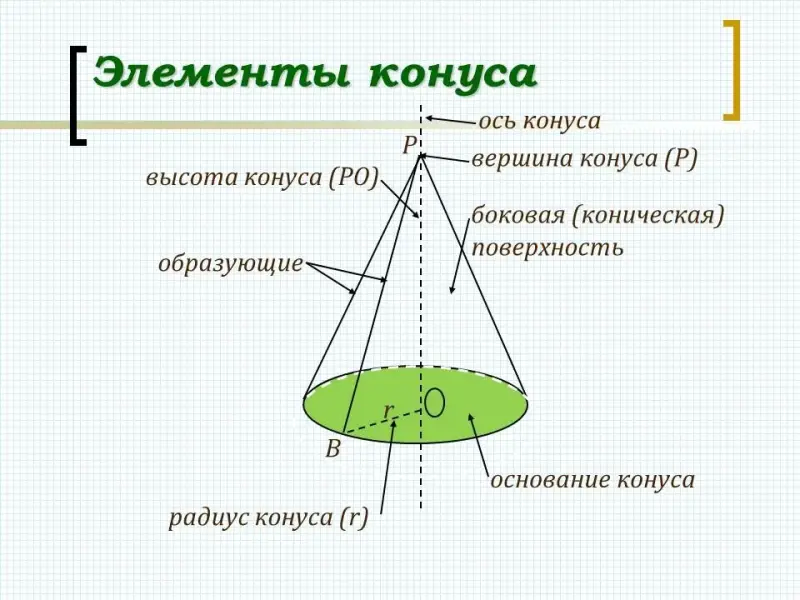 Элементы конуса

ось конуса

P

вершина конуса (P)

высота конуса (PO)

боковая (коническая) поверхность

образующие

r

O

B

основание конуса

радиус конуса (r)